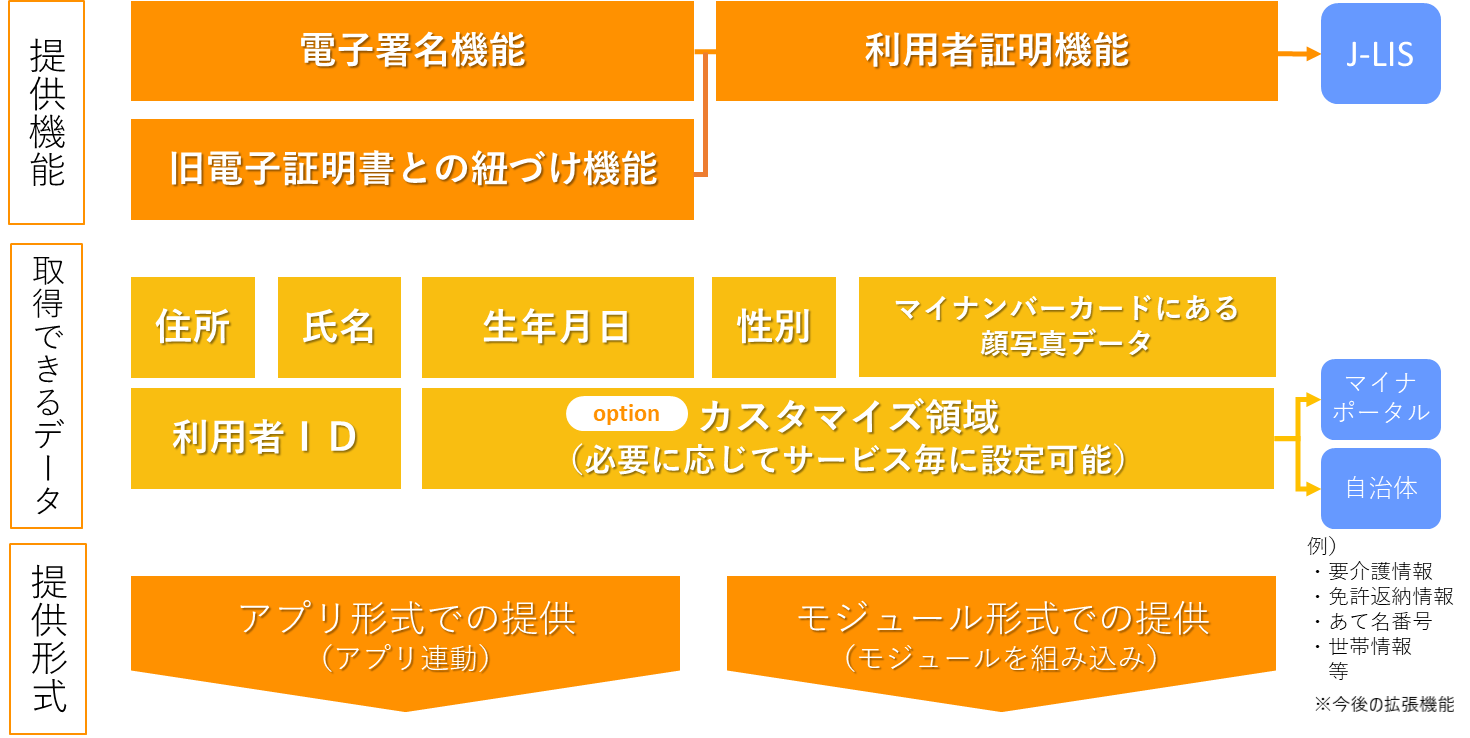 提供機能

電子署名機能

利用者証明機能

J-LIS

旧電子証明書との紐づけ機能

取得できるデータ

住所

氏名

生年月日

性別

マイナンバーカードにある顔写真データ

利用者ＩＤ

option カスタマイズ領域
（必要に応じてサービス毎に設定可能）

マイナポータル

自治体

例）
・要介護情報
・免許返納情報
・あて名番号
・世帯情報
等

※今後の拡張機能

提供形式

アプリ形式での提供
（アプリ連動）

モジュール形式での提供
（モジュールを組み込み）